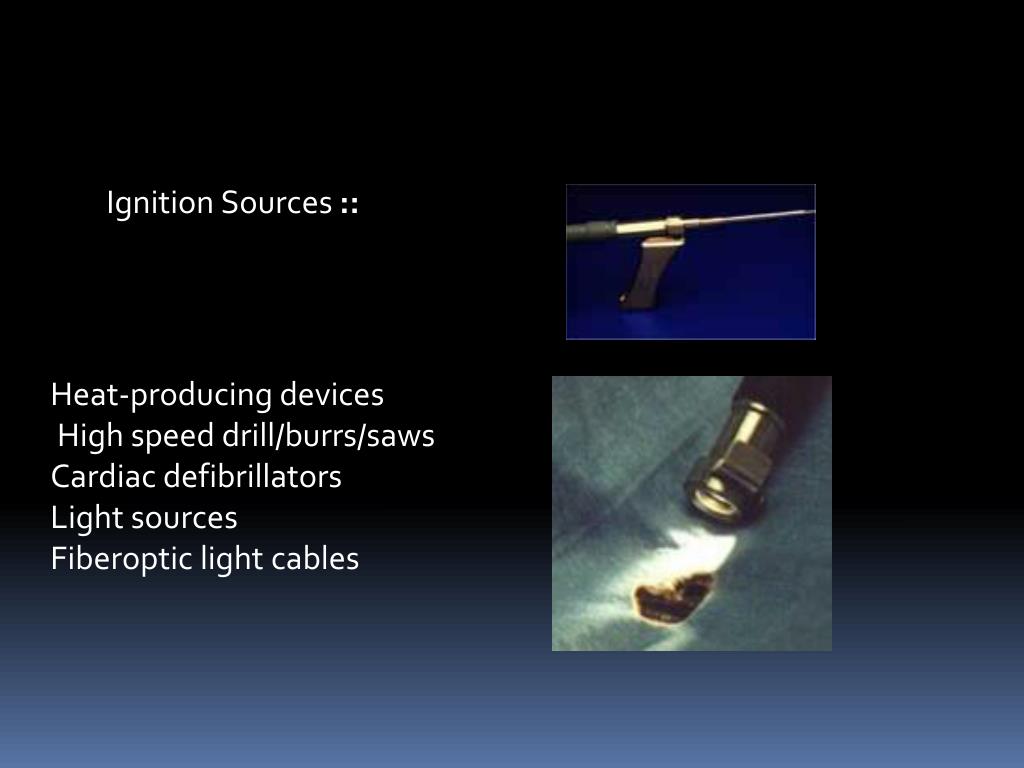 Ignition Sources ::

Heat-producing devices
High speed drill/burrs/saws
Cardiac defibrillators
Light sources
Fiberoptic light cables